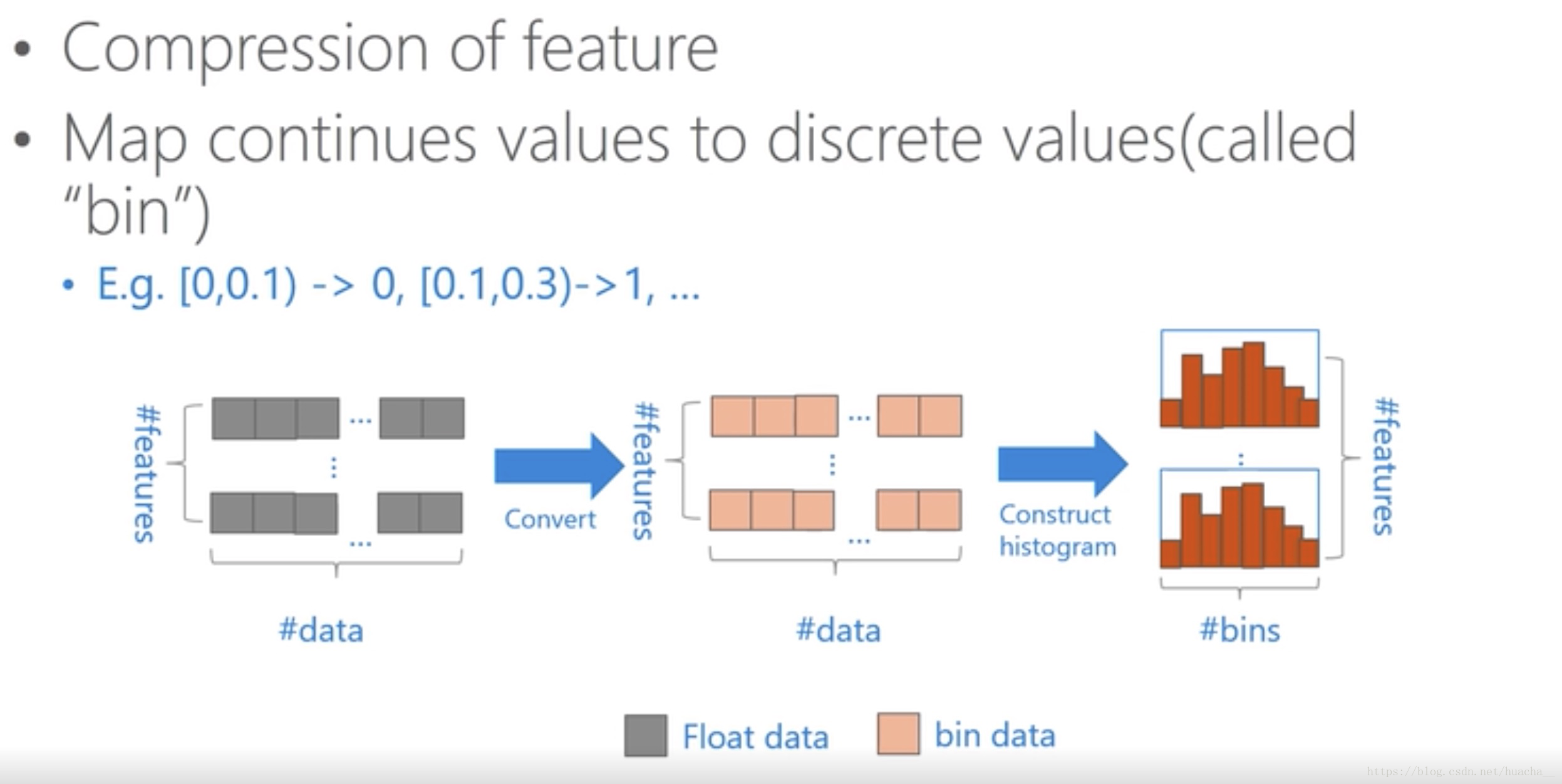 • Compression of feature

• Map continues values to discrete values(called "bin")

• E.g. [0,0.1) -> 0, [0.1,0.3)->1, ...

#features

...

⋮

...

#data

Convert

#features

...

⋮

...

#data

Construct histogram

⋮

#features

#bins

Float data

bin data

https://blog.csdn.net/huacha__